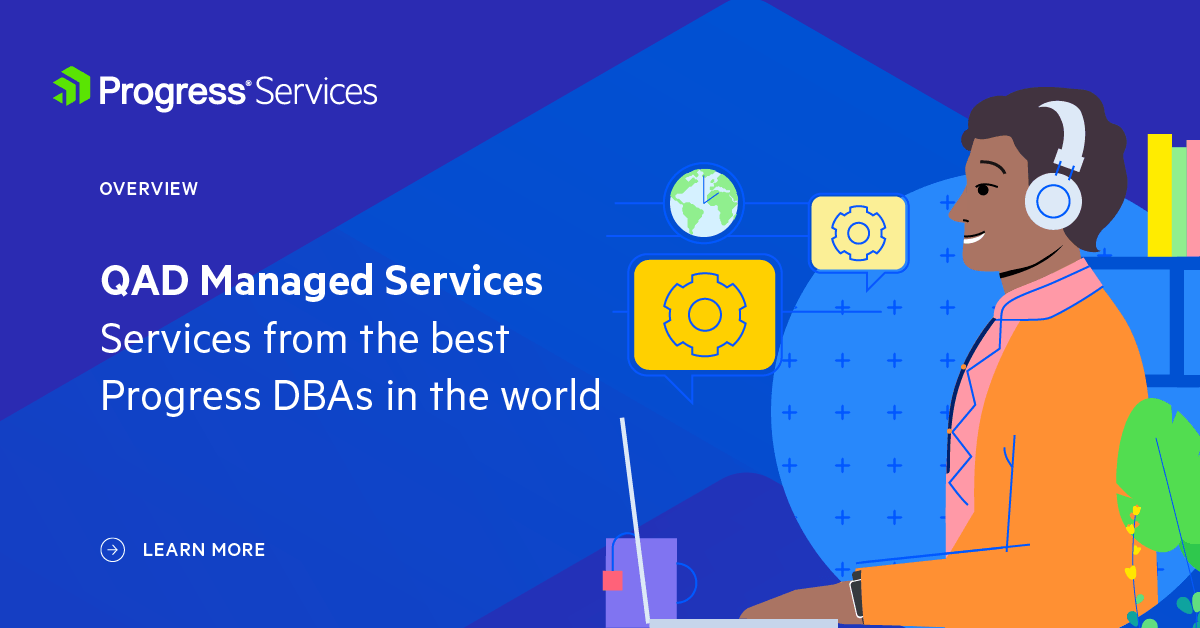 Progress® Services

OVERVIEW

QAD Managed Services
Services from the best Progress DBAs in the world

LEARN MORE